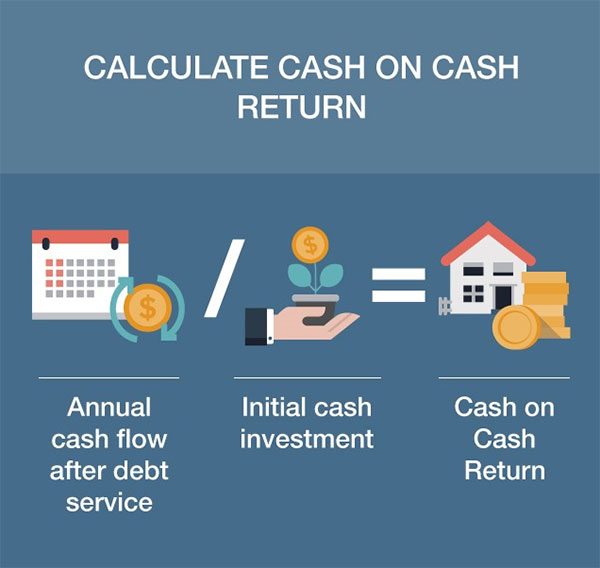 CALCULATE CASH ON CASH RETURN

$ / $ =

Annual cash flow after debt service

Initial cash investment

Cash on Cash Return